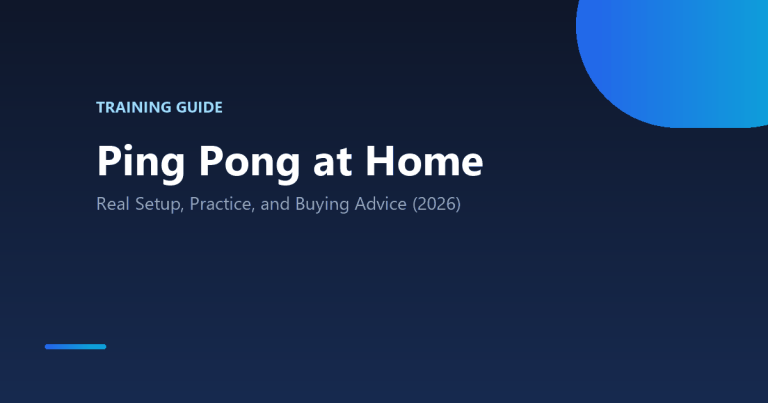 TRAINING GUIDE

Ping Pong at Home

Real Setup, Practice, and Buying Advice (2026)